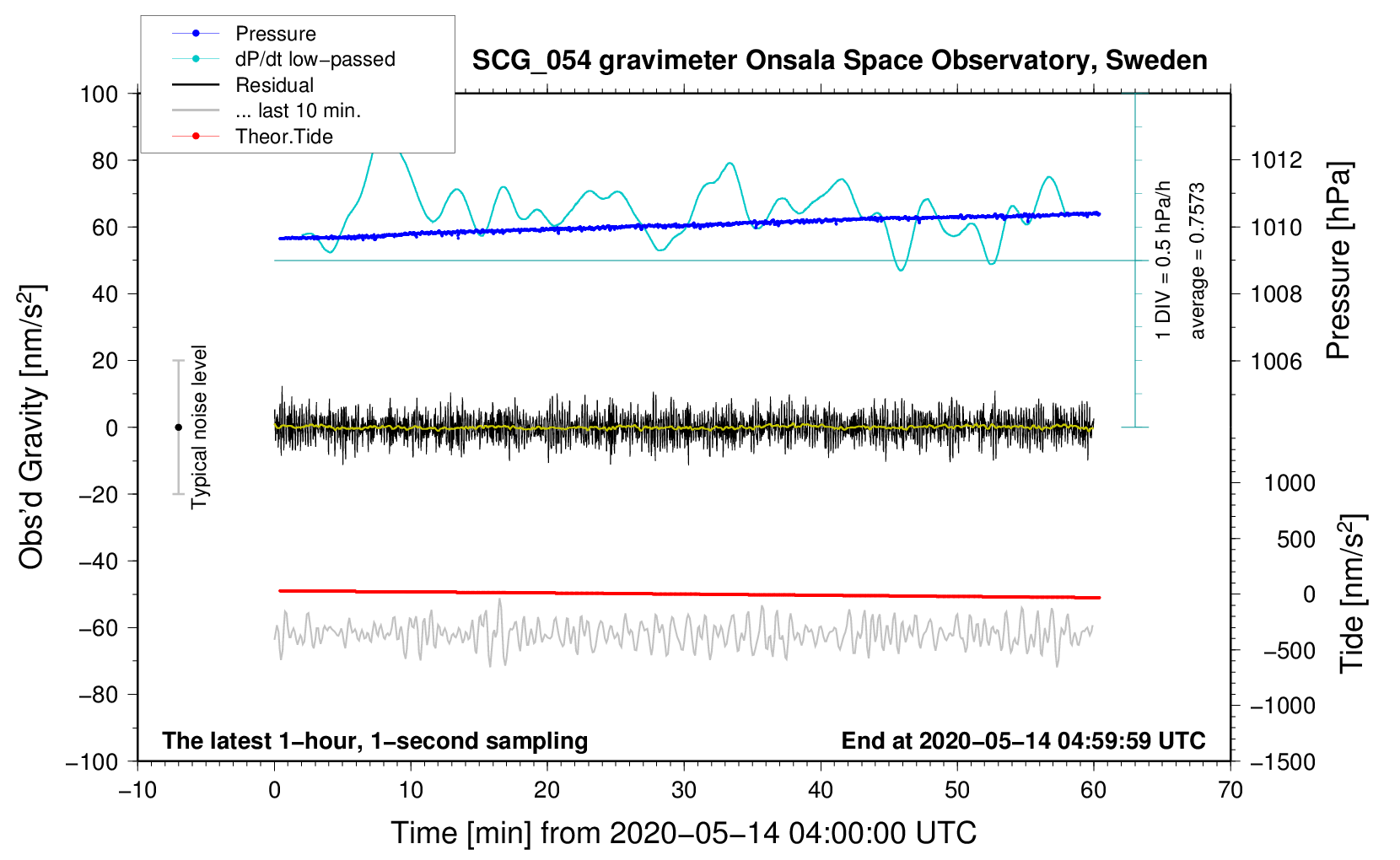 Pressure
dP/dt low−passed
Residual
... last 10 min.
Theor.Tide

SCG_054 gravimeter Onsala Space Observatory, Sweden

100
80
60
40
20
0
−20
−40
−60
−80
−100

Obs'd Gravity [nm/s$^2$]

Typical noise level

1 DIV = 0.5 hPa/h
average = 0.7573

1012
1010
1008
1006
Pressure [hPa]

1000
500
0
−500
−1000
−1500
Tide [nm/s$^2$]

The latest 1−hour, 1−second sampling
End at 2020−05−14 04:59:59 UTC

−10
0
10
20
30
40
50
60
70

Time [min] from 2020−05−14 04:00:00 UTC